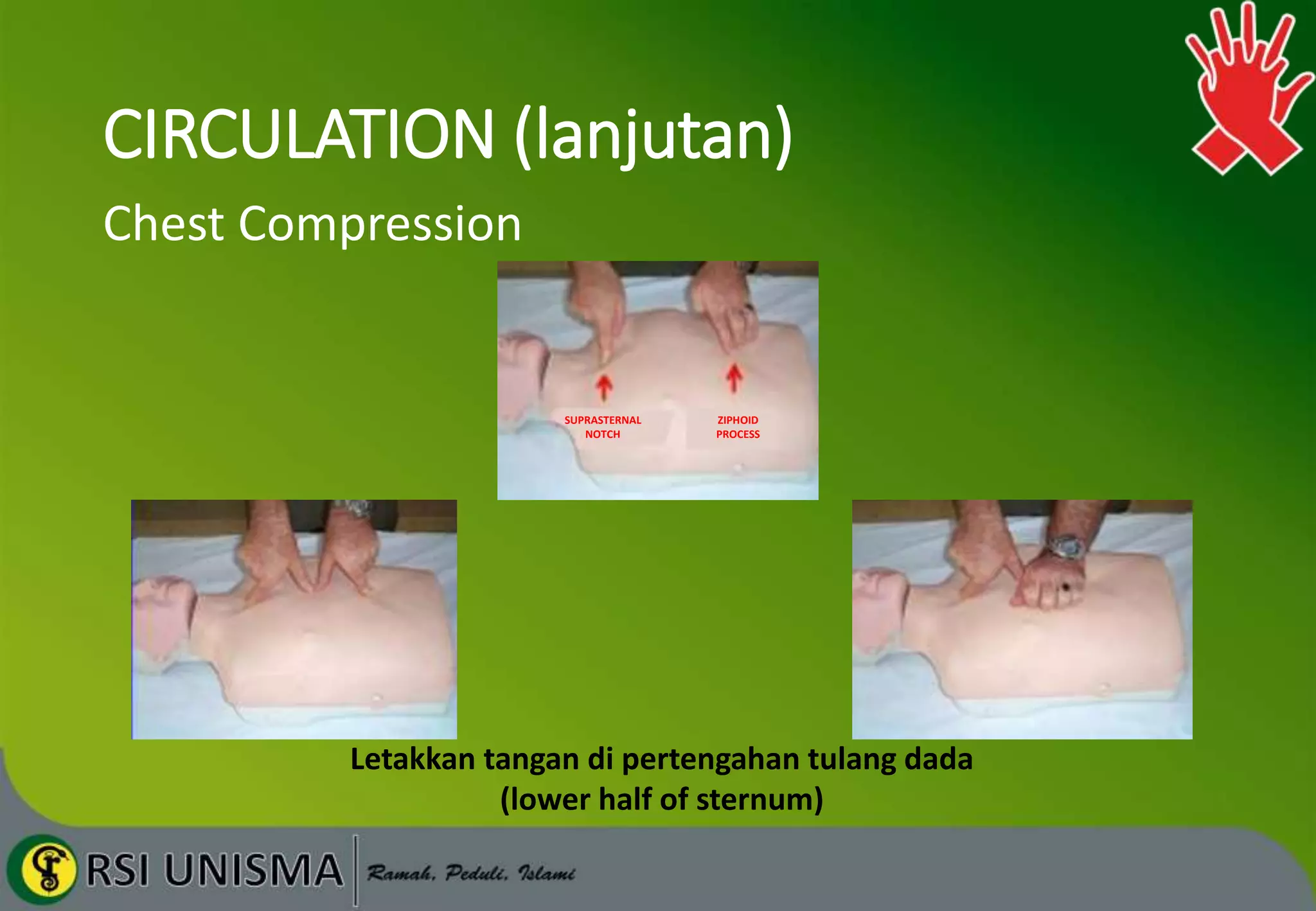 CIRCULATION (lanjutan)

Chest Compression

SUPRASTERNAL NOTCH

ZIPHOID PROCESS

Letakkan tangan di pertengahan tulang dada
(lower half of sternum)

RSI UNISMA

Ramah, Peduli, Islami